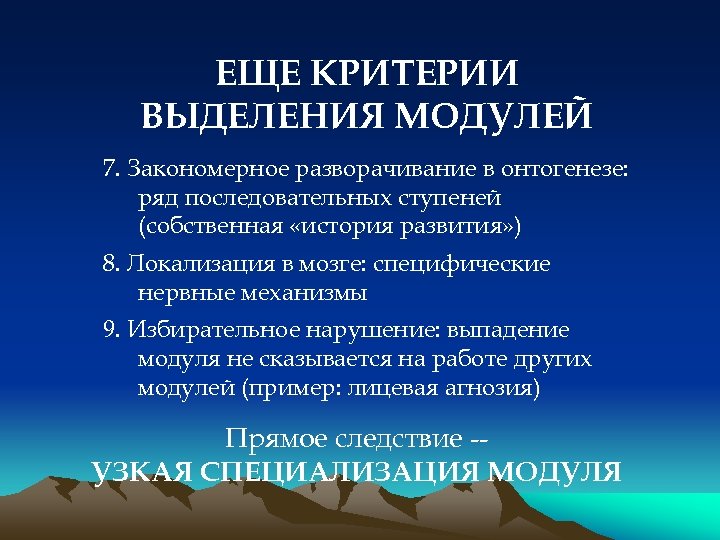 ЕЩЕ КРИТЕРИИ ВЫДЕЛЕНИЯ МОДУЛЕЙ

7. Закономерное разворачивание в онтогенезе: ряд последовательных ступеней (собственная «история развития»)

8. Локализация в мозге: специфические нервные механизмы

9. Избирательное нарушение: выпадение модуля не сказывается на работе других модулей (пример: лицевая агнозия)

Прямое следствие --
УЗКАЯ СПЕЦИАЛИЗАЦИЯ МОДУЛЯ